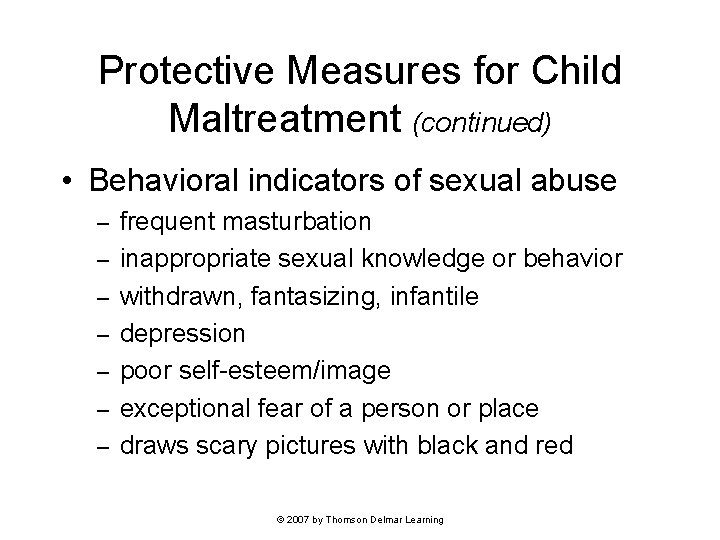 Protective Measures for Child Maltreatment (continued)

• Behavioral indicators of sexual abuse
– frequent masturbation
– inappropriate sexual knowledge or behavior
– withdrawn, fantasizing, infantile
– depression
– poor self-esteem/image
– exceptional fear of a person or place
– draws scary pictures with black and red

© 2007 by Thomson Delmar Learning